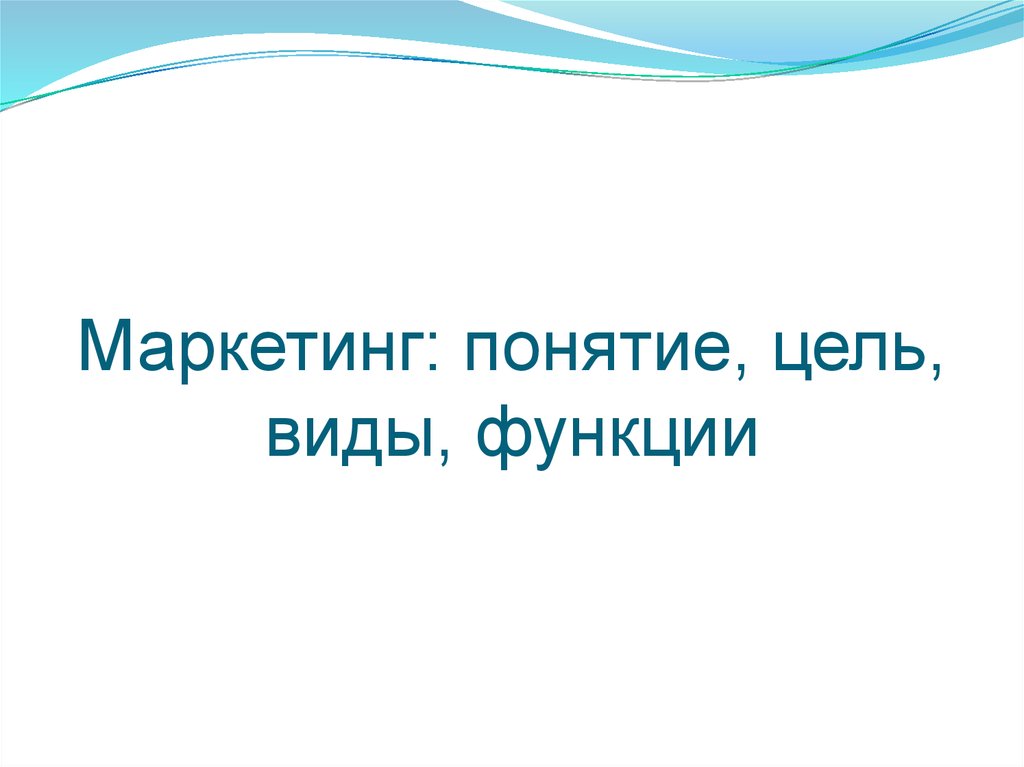 Маркетинг: понятие, цель, виды, функции